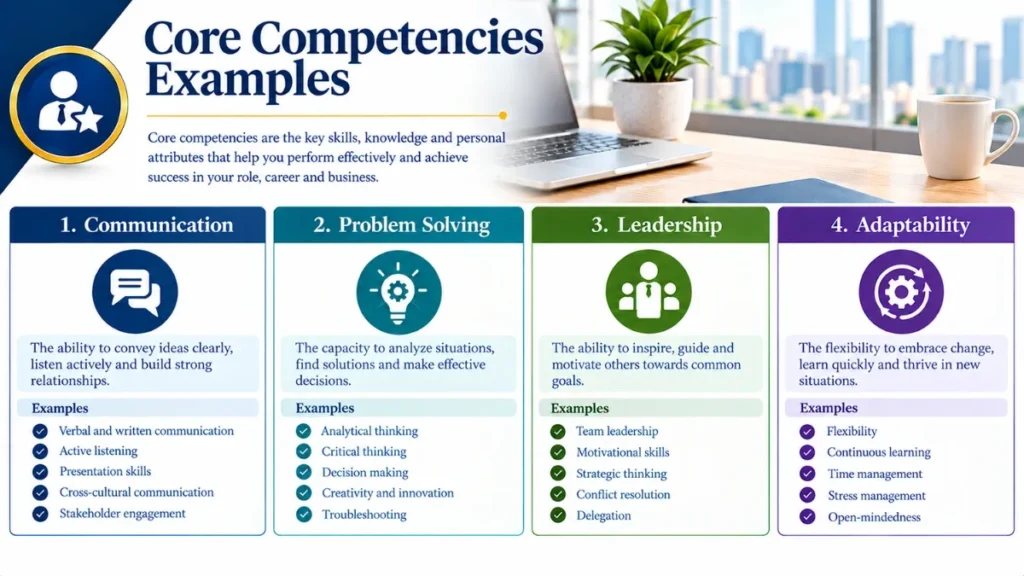 Core Competencies Examples

Core competencies are the key skills, knowledge and personal attributes that help you perform effectively and achieve success in your role, career and business.

1. Communication

The ability to convey ideas clearly, listen actively and build strong relationships.

Examples
Verbal and written communication
Active listening
Presentation skills
Cross-cultural communication
Stakeholder engagement

2. Problem Solving

The capacity to analyze situations, find solutions and make effective decisions.

Examples
Analytical thinking
Critical thinking
Decision making
Creativity and innovation
Troubleshooting

3. Leadership

The ability to inspire, guide and motivate others towards common goals.

Examples
Team leadership
Motivational skills
Strategic thinking
Conflict resolution
Delegation

4. Adaptability

The flexibility to embrace change, learn quickly and thrive in new situations.

Examples
Flexibility
Continuous learning
Time management
Stress management
Open-mindedness